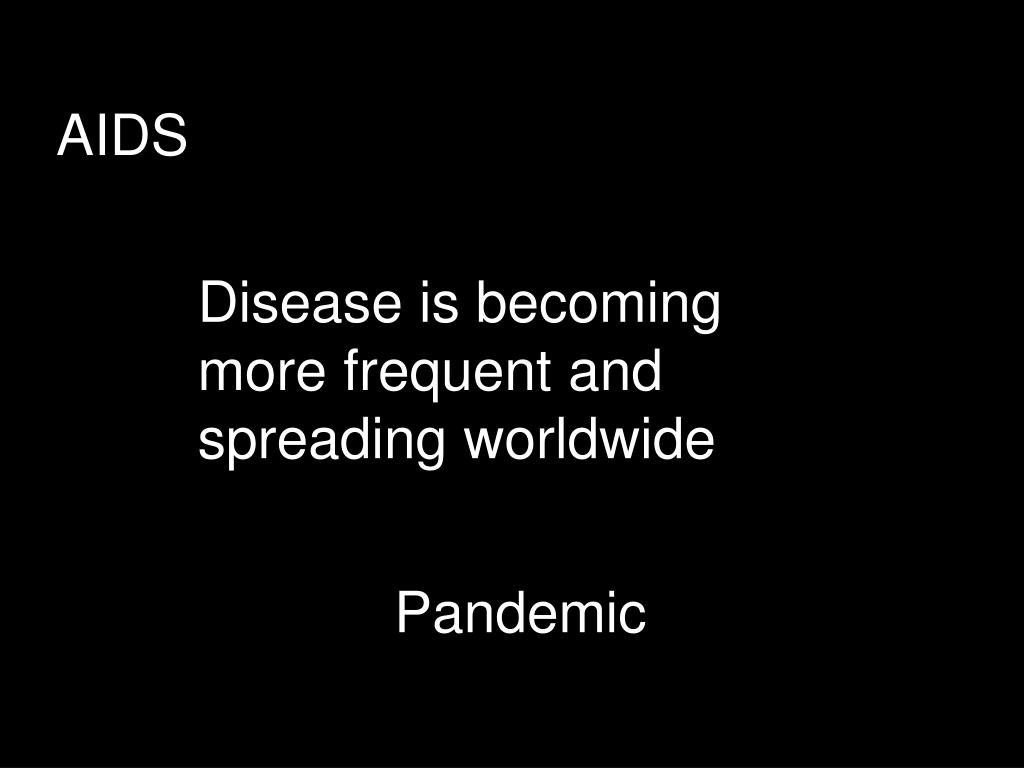 AIDS

Disease is becoming more frequent and spreading worldwide

Pandemic